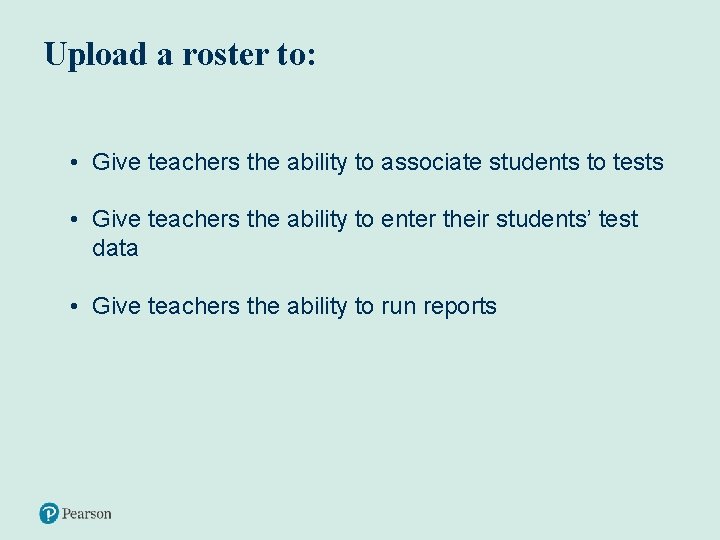 Upload a roster to:

• Give teachers the ability to associate students to tests

• Give teachers the ability to enter their students' test data

• Give teachers the ability to run reports

Pearson